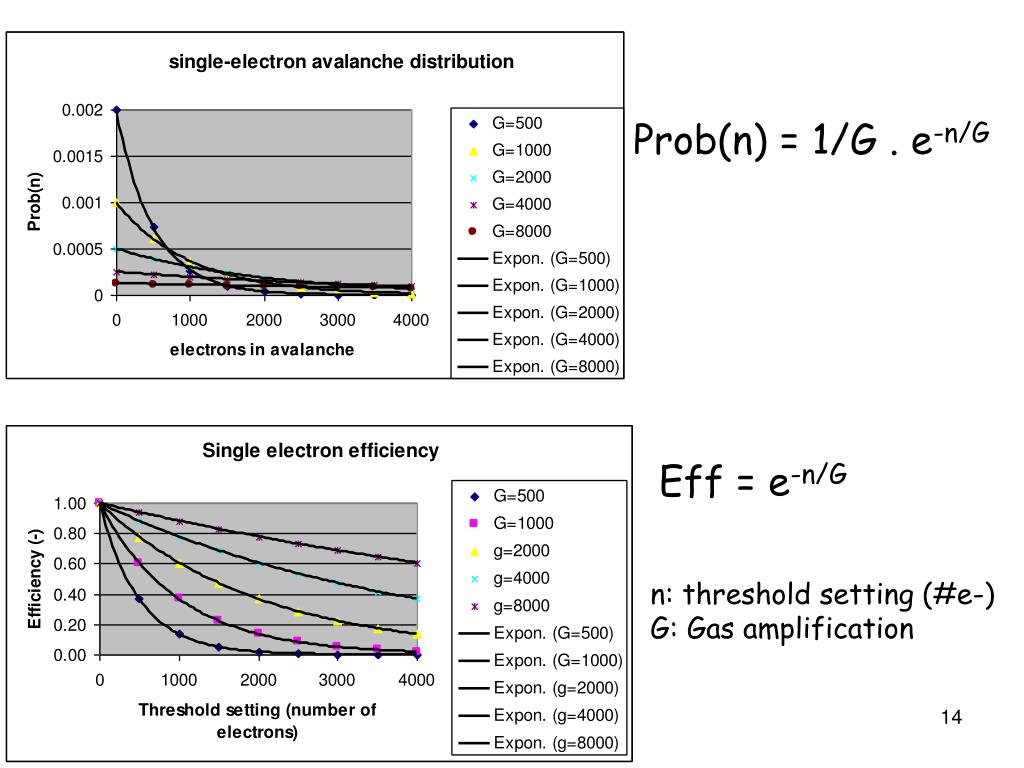 single-electron avalanche distribution

Prob(n)

0.002
0.0015
0.001
0.0005
0

0 1000 2000 3000 4000

electrons in avalanche

G=500
G=1000
G=2000
G=4000
G=8000
Expon. (G=500)
Expon. (G=1000)
Expon. (G=2000)
Expon. (G=4000)
Expon. (G=8000)

Prob(n) = 1/G . $e^{-n/G}$

Single electron efficiency

Efficiency (-)

1.00
0.80
0.60
0.40
0.20
0.00

0 1000 2000 3000 4000

Threshold setting (number of electrons)

G=500
G=1000
g=2000
g=4000
g=8000
Expon. (G=500)
Expon. (G=1000)
Expon. (g=2000)
Expon. (g=4000)
Expon. (g=8000)

Eff = $e^{-n/G}$

n: threshold setting (#e-)
G: Gas amplification

14